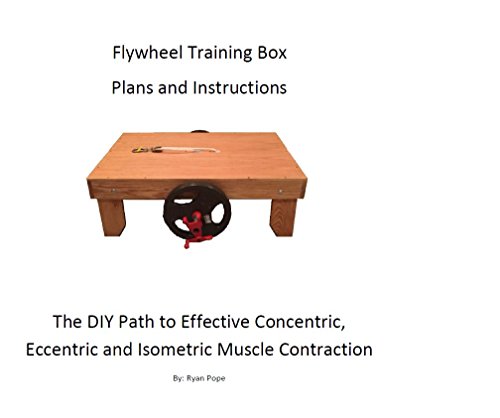 Flywheel Training Box

Plans and Instructions

The DIY Path to Effective Concentric, Eccentric and Isometric Muscle Contraction

By: Ryan Pope